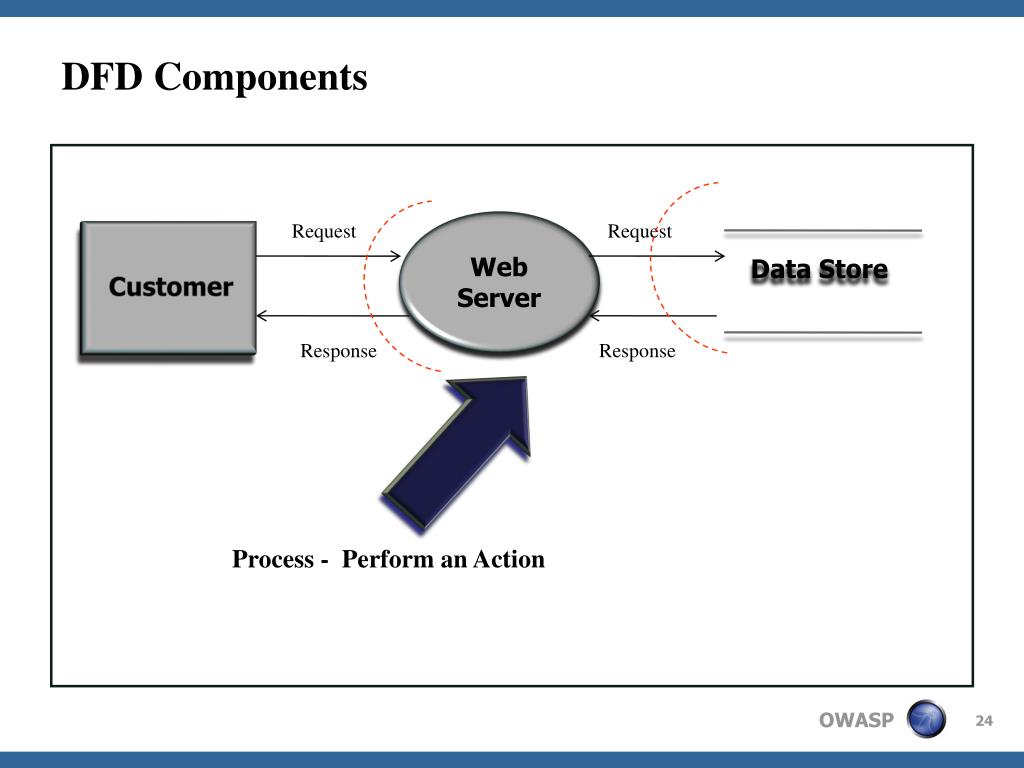 DFD Components

Customer

Request

Response

Web Server

Request

Response

Data Store

Process - Perform an Action

OWASP

24